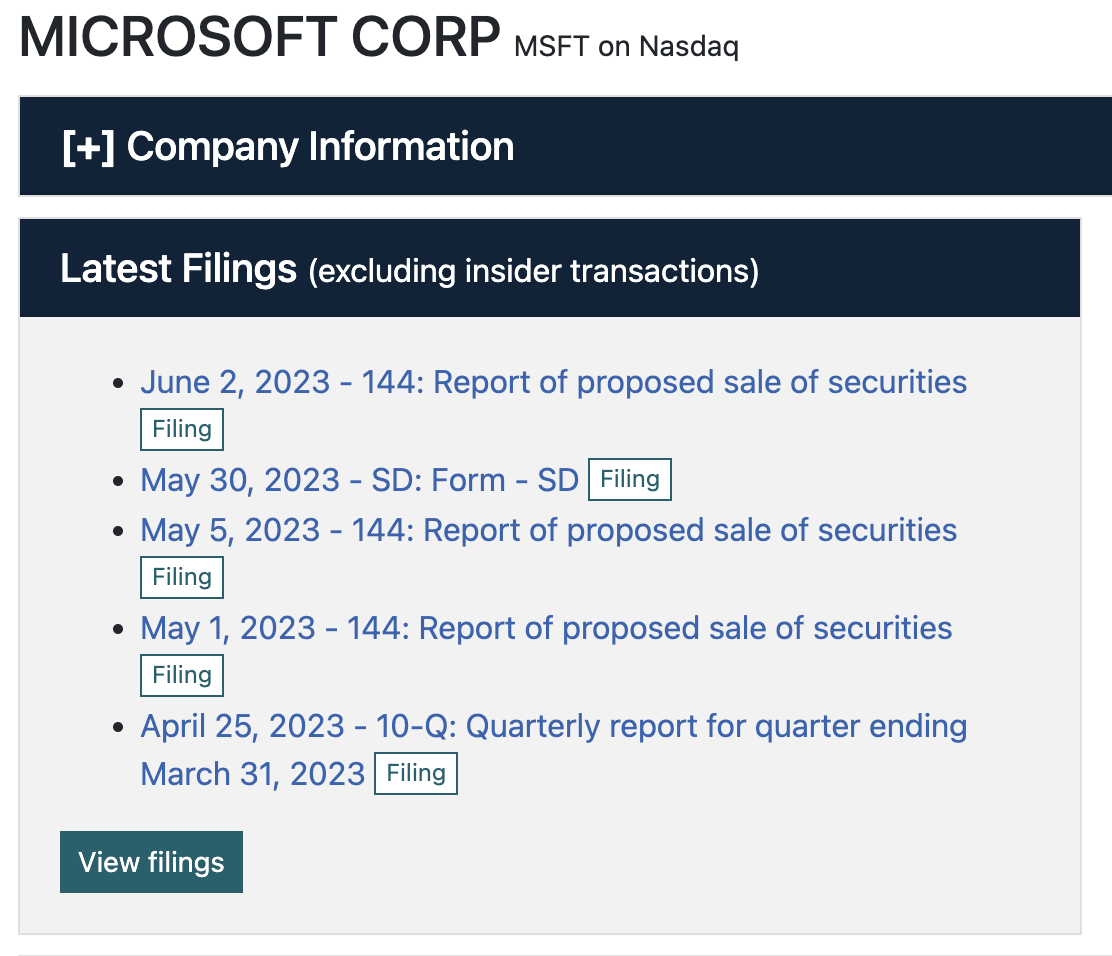 MICROSOFT CORP MSFT on Nasdaq

[+] Company Information

Latest Filings (excluding insider transactions)

- June 2, 2023 - 144: Report of proposed sale of securities Filing
- May 30, 2023 - SD: Form - SD Filing
- May 5, 2023 - 144: Report of proposed sale of securities Filing
- May 1, 2023 - 144: Report of proposed sale of securities Filing
- April 25, 2023 - 10-Q: Quarterly report for quarter ending March 31, 2023 Filing

View filings